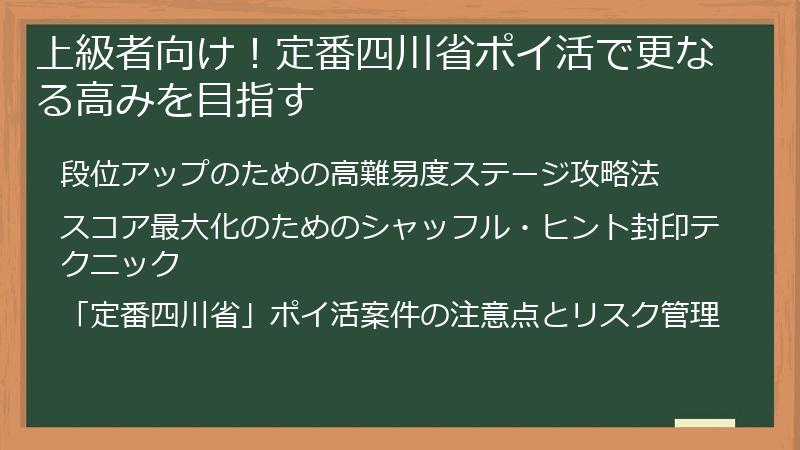 上級者向け！定番四川省ポイ活で更なる高みを目指す

段位アップのための高難易度ステージ攻略法

スコア最大化のためのシャッフル・ヒント封印テクニック

「定番四川省」ポイ活案件の注意点とリスク管理